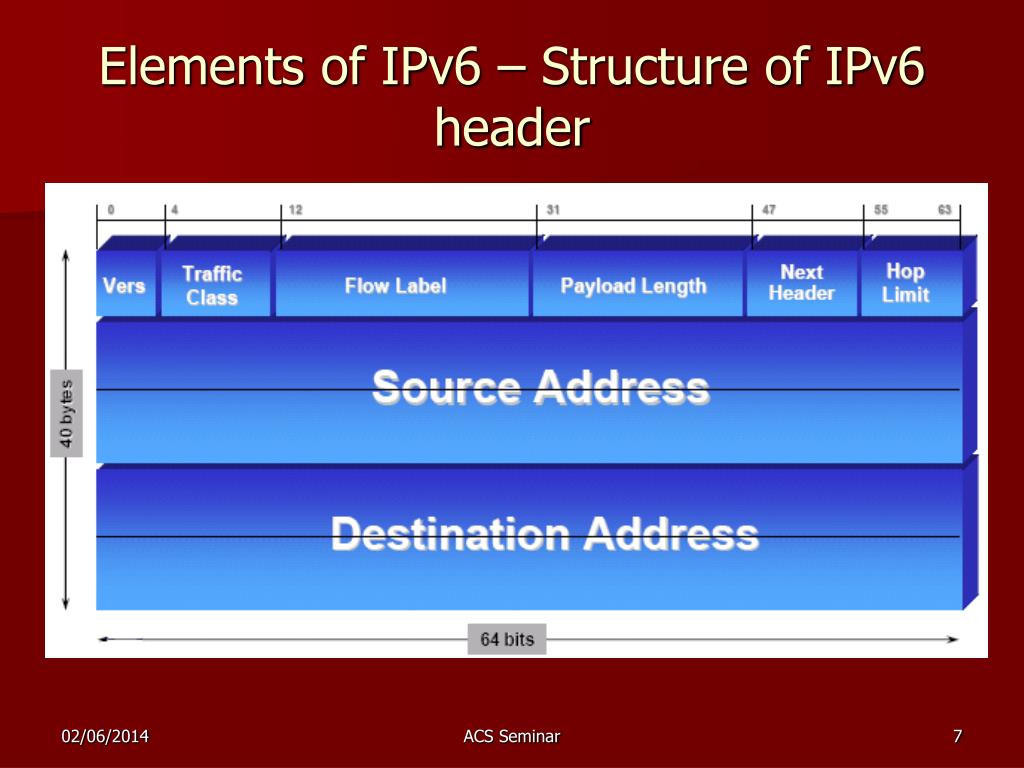 Elements of IPv6 – Structure of IPv6 header

0 4 12 31 47 55 63

Vers
Traffic Class
Flow Label
Payload Length
Next Header
Hop Limit

Source Address

Destination Address

40 bytes

64 bits

02/06/2014
ACS Seminar
7